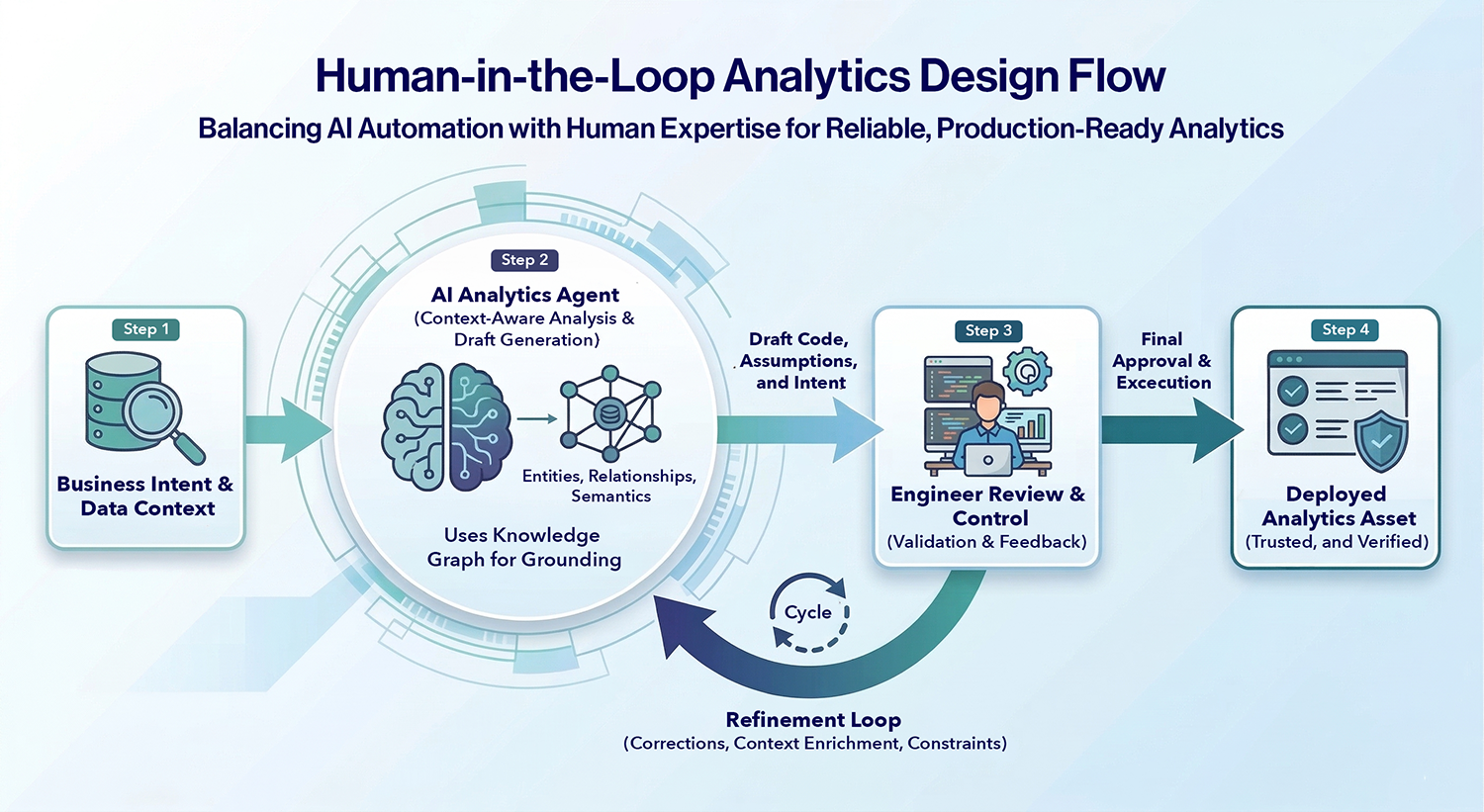 Human-in-the-Loop Analytics Design Flow

Balancing AI Automation with Human Expertise for Reliable, Production-Ready Analytics

Step 1

Business Intent & Data Context

Step 2

AI Analytics Agent
(Context-Aware Analysis & Draft Generation)

Entities, Relationships, Semantics

Uses Knowledge Graph for Grounding

Draft Code, Assumptions, and Intent

Step 3

Engineer Review & Control
(Validation & Feedback)

Final Approval & Excecution

Step 4

Deployed Analytics Asset
(Trusted, and Verified)

Cycle

Refinement Loop
(Corrections, Context Enrichment, Constraints)